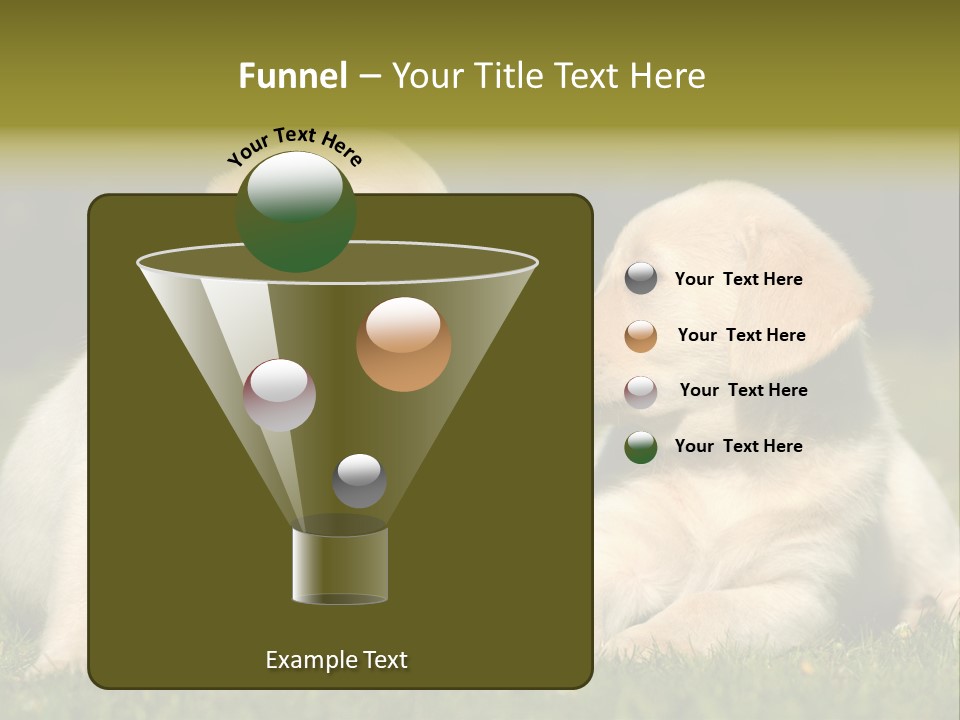 Funnel – Your Title Text Here

Your Text Here

Your Text Here

Your Text Here

Your Text Here

Your Text Here

Example Text